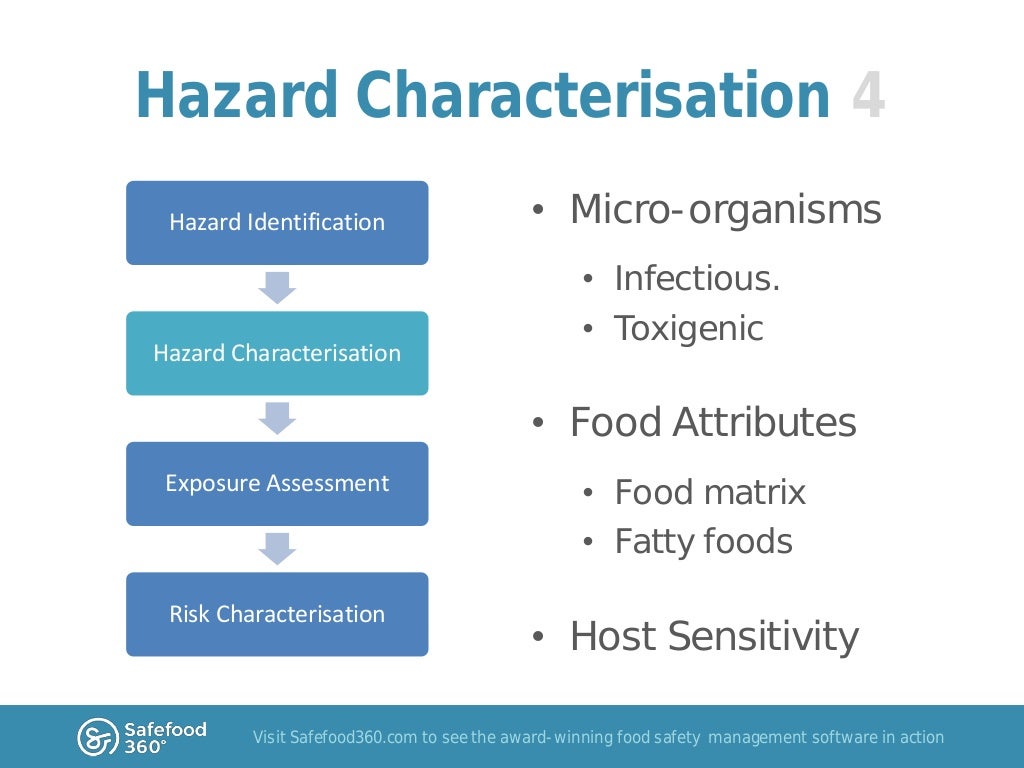 Hazard Characterisation 4

Hazard Identification

Hazard Characterisation

Exposure Assessment

Risk Characterisation

• Micro-organisms
 • Infectious.
 • Toxigenic

• Food Attributes
 • Food matrix
 • Fatty foods

• Host Sensitivity

Safefood 360°

Visit Safefood360.com to see the award-winning food safety management software in action